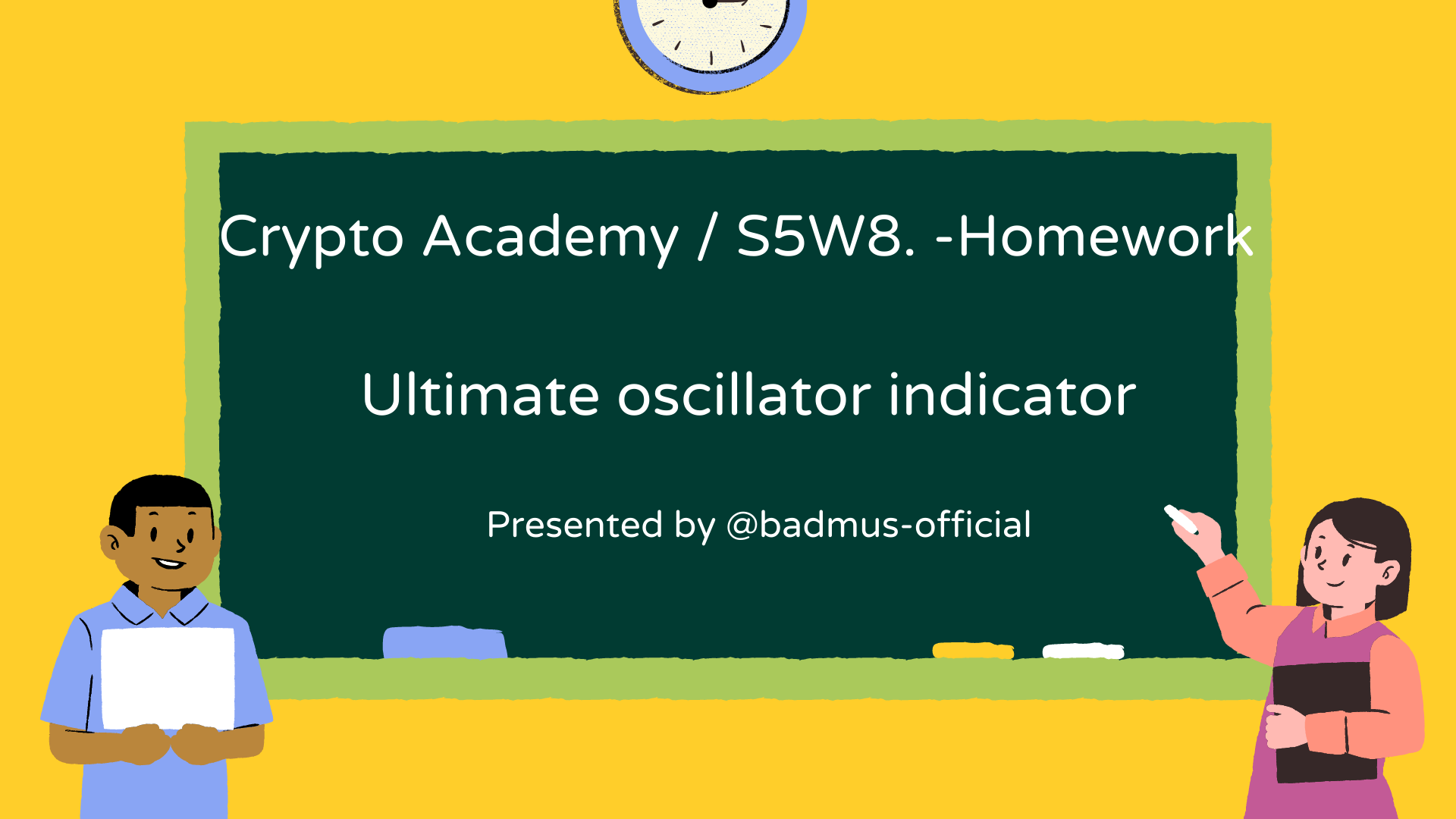 Crypto Academy / S5W8. -Homework

Ultimate oscillator indicator

Presented by @badmus-official